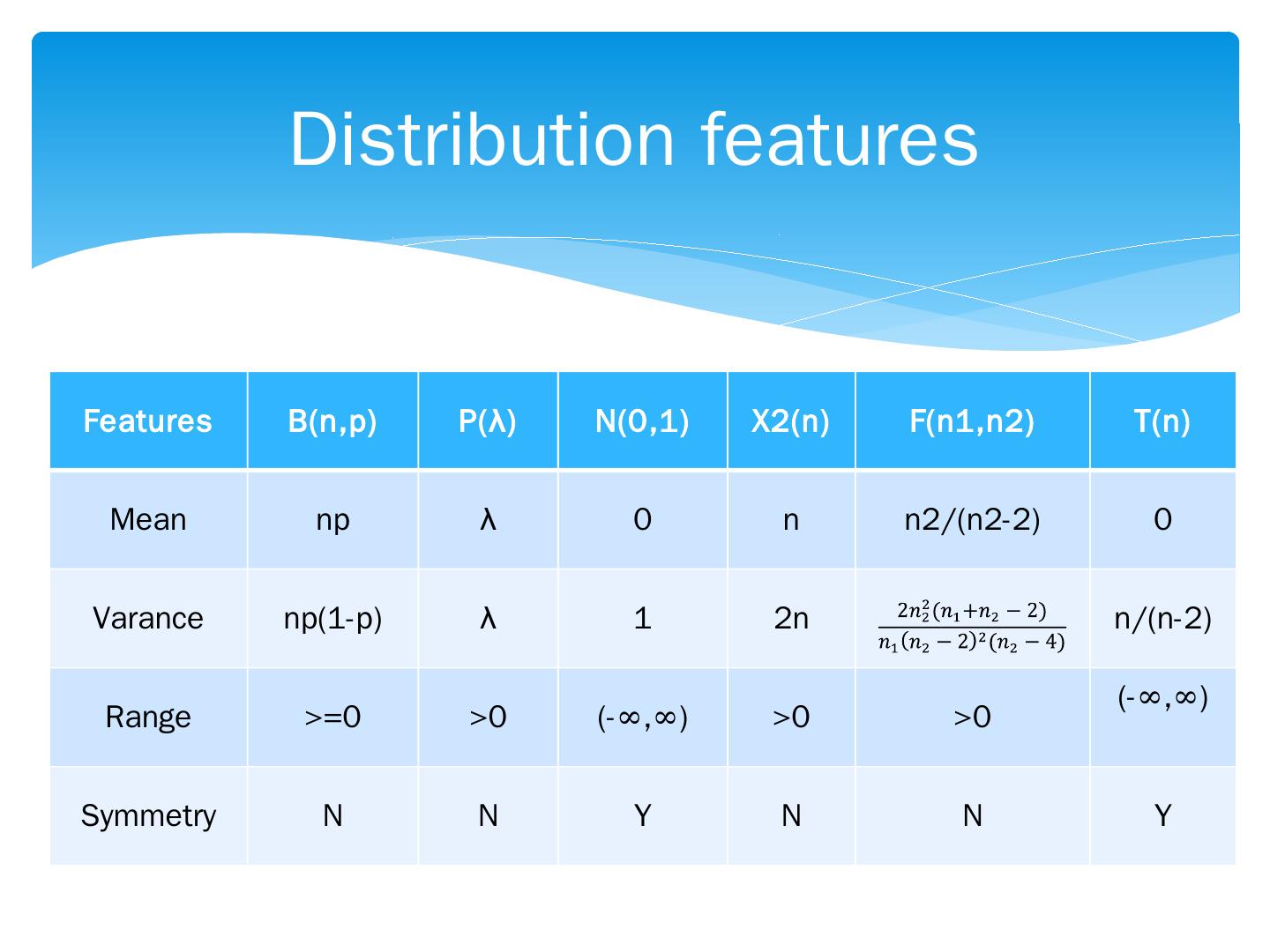 Distribution features

| Features | B(n,p) | P(λ) | N(0,1) | X2(n) | F(n1,n2) | T(n) |
|---|---|---|---|---|---|---|
| Mean | np | λ | 0 | n | n2/(n2-2) | 0 |
| Varance | np(1-p) | λ | 1 | 2n | $\frac{2n_2^2(n_1+n_2-2)}{n_1(n_2-2)^2(n_2-4)}$ | n/(n-2) |
| Range | >=0 | >0 | (-∞,∞) | >0 | >0 | (-∞,∞) |
| Symmetry | N | N | Y | N | N | Y |